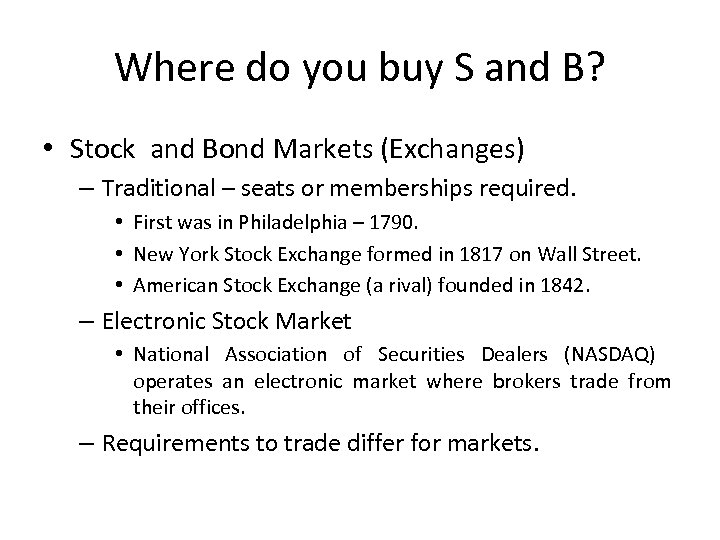 Where do you buy S and B?

• Stock and Bond Markets (Exchanges)
– Traditional – seats or memberships required.
• First was in Philadelphia – 1790.
• New York Stock Exchange formed in 1817 on Wall Street.
• American Stock Exchange (a rival) founded in 1842.
– Electronic Stock Market
• National Association of Securities Dealers (NASDAQ) operates an electronic market where brokers trade from their offices.
– Requirements to trade differ for markets.